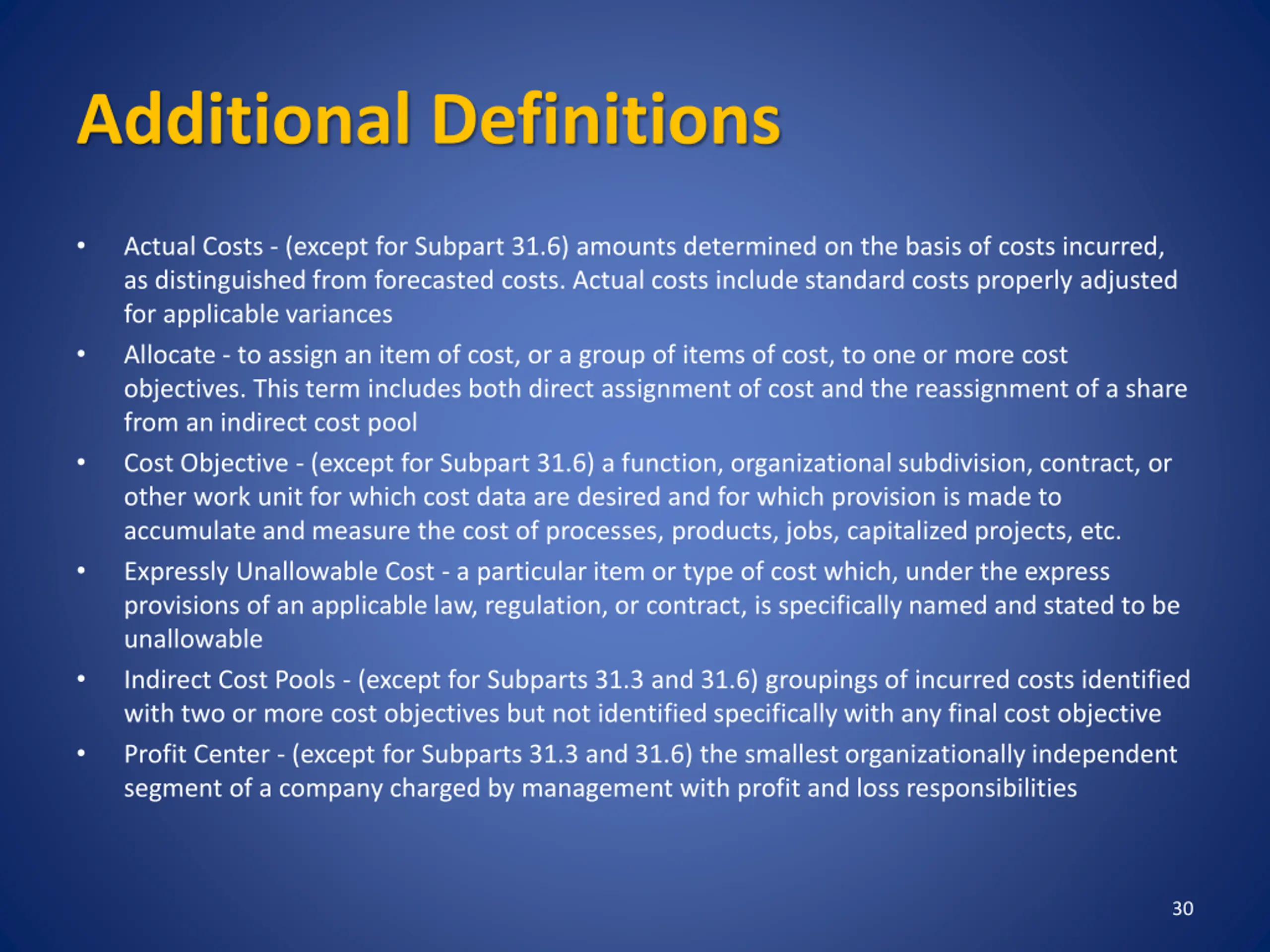 Additional Definitions

• Actual Costs - (except for Subpart 31.6) amounts determined on the basis of costs incurred, as distinguished from forecasted costs. Actual costs include standard costs properly adjusted for applicable variances

• Allocate - to assign an item of cost, or a group of items of cost, to one or more cost objectives. This term includes both direct assignment of cost and the reassignment of a share from an indirect cost pool

• Cost Objective - (except for Subpart 31.6) a function, organizational subdivision, contract, or other work unit for which cost data are desired and for which provision is made to accumulate and measure the cost of processes, products, jobs, capitalized projects, etc.

• Expressly Unallowable Cost - a particular item or type of cost which, under the express provisions of an applicable law, regulation, or contract, is specifically named and stated to be unallowable

• Indirect Cost Pools - (except for Subparts 31.3 and 31.6) groupings of incurred costs identified with two or more cost objectives but not identified specifically with any final cost objective

• Profit Center - (except for Subparts 31.3 and 31.6) the smallest organizationally independent segment of a company charged by management with profit and loss responsibilities

30